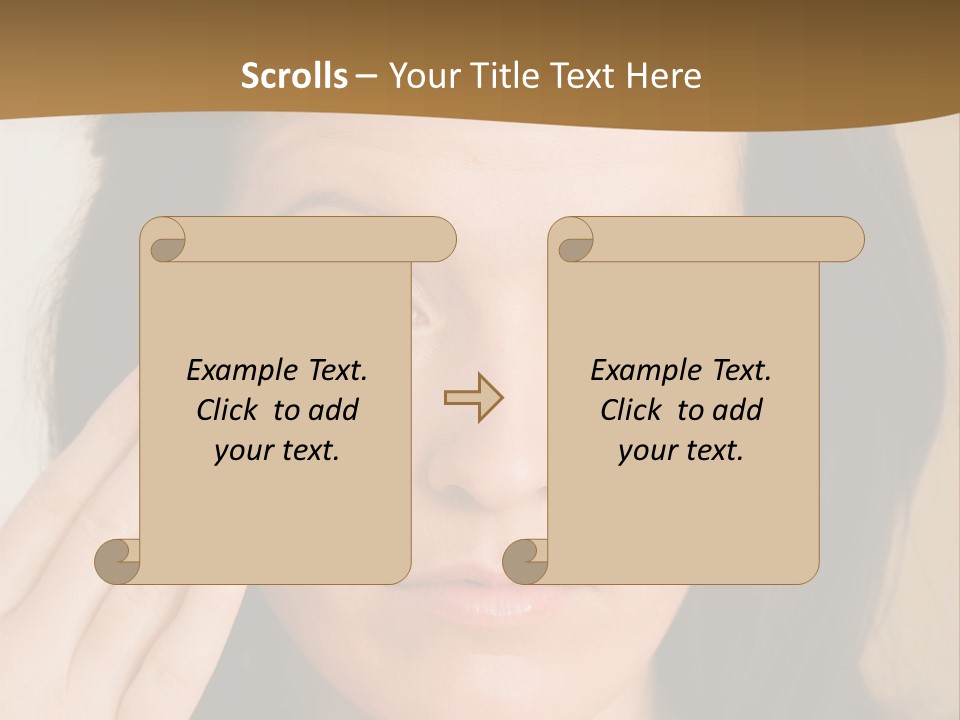 Scrolls – Your Title Text Here

Example Text. Click to add your text.

Example Text. Click to add your text.